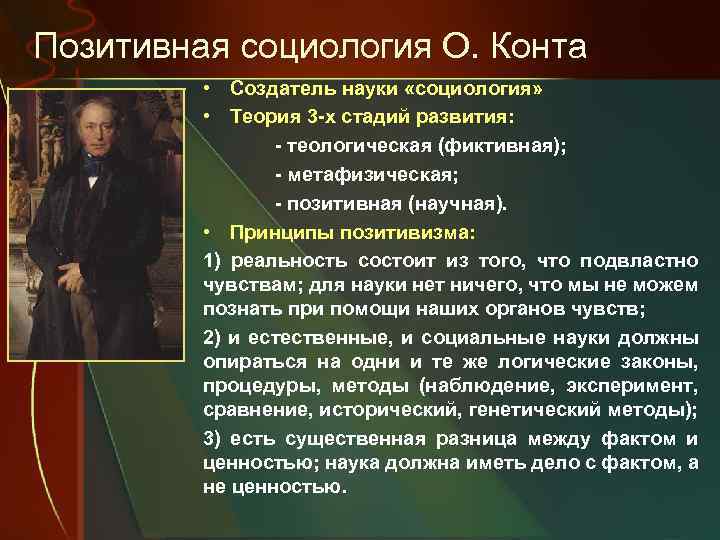 Позитивная социология О. Конта

• Создатель науки «социология»

• Теория 3-х стадий развития:

- теологическая (фиктивная);

- метафизическая;

- позитивная (научная).

• Принципы позитивизма:

1) реальность состоит из того, что подвластно чувствам; для науки нет ничего, что мы не можем познать при помощи наших органов чувств;

2) и естественные, и социальные науки должны опираться на одни и те же логические законы, процедуры, методы (наблюдение, эксперимент, сравнение, исторический, генетический методы);

3) есть существенная разница между фактом и ценностью; наука должна иметь дело с фактом, а не ценностью.